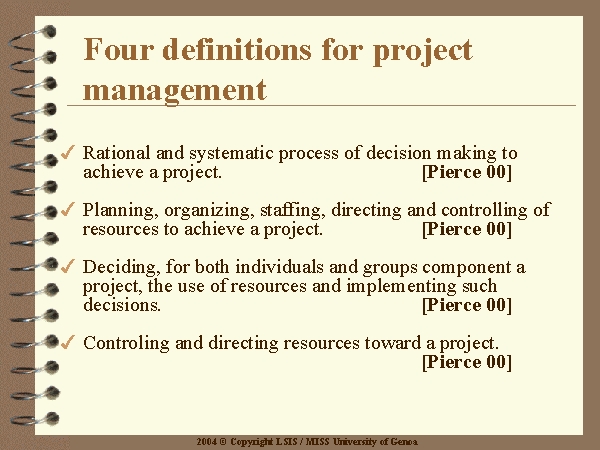 Four definitions for project management

✓ Rational and systematic process of decision making to achieve a project. [Pierce 00]

✓ Planning, organizing, staffing, directing and controlling of resources to achieve a project. [Pierce 00]

✓ Deciding, for both individuals and groups component a project, the use of resources and implementing such decisions. [Pierce 00]

✓ Controling and directing resources toward a project. [Pierce 00]

2004 © Copyright LSIS / MISS University of Genoa